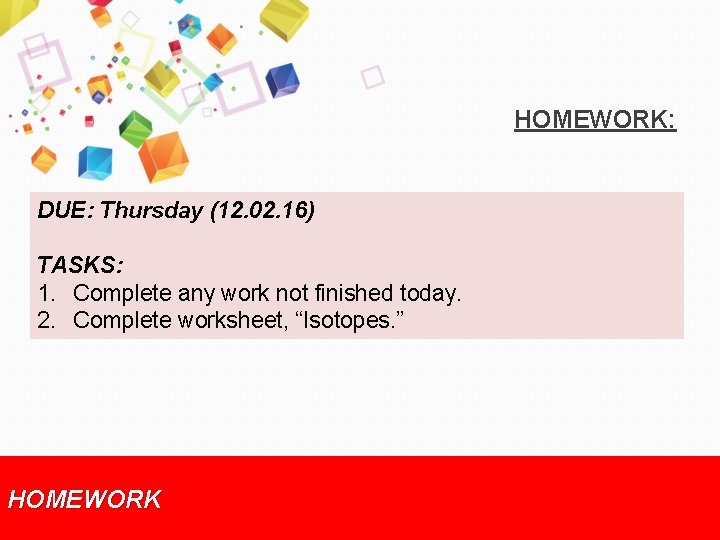 HOMEWORK:

DUE: Thursday (12.02.16)

TASKS:
1. Complete any work not finished today.
2. Complete worksheet, “Isotopes.”

HOMEWORK